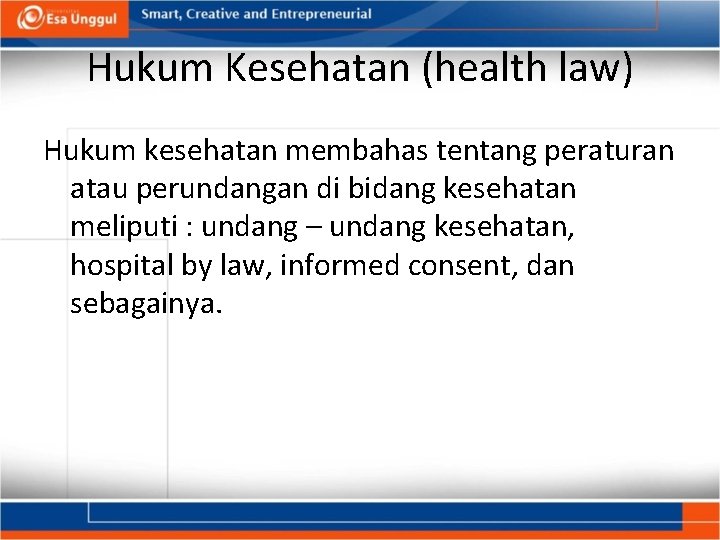 Esa Unggul

Smart, Creative and Entrepreneurial

Hukum Kesehatan (health law)

Hukum kesehatan membahas tentang peraturan atau perundangan di bidang kesehatan meliputi : undang – undang kesehatan, hospital by law, informed consent, dan sebagainya.